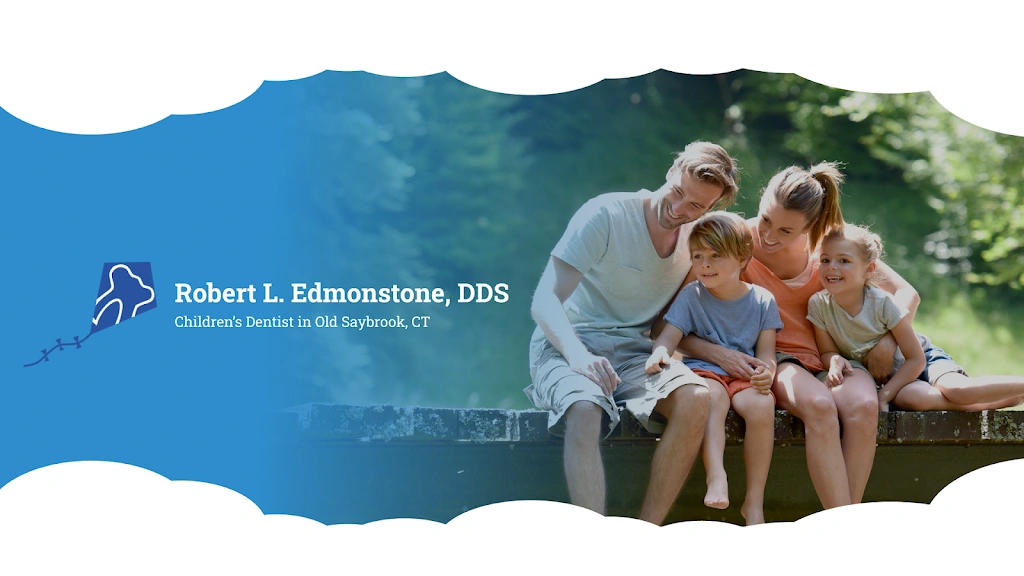 Robert L. Edmonstone, DDS
Children's Dentist in Old Saybrook, CT